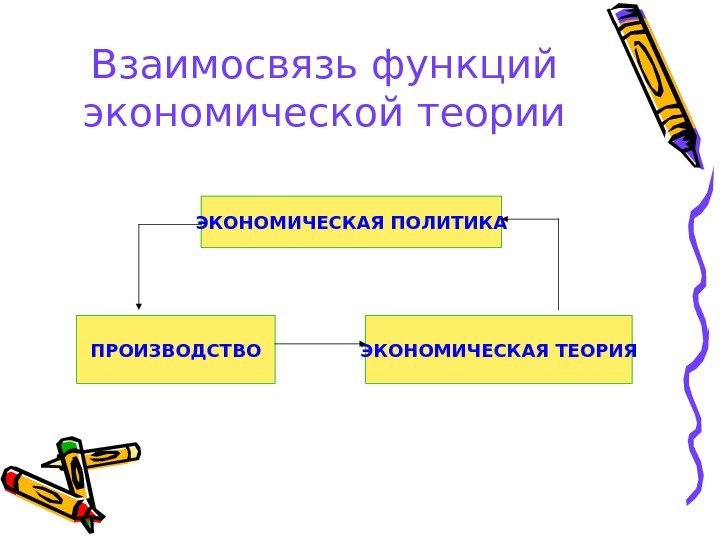 Взаимосвязь функций экономической теории

ЭКОНОМИЧЕСКАЯ ПОЛИТИКА

ПРОИЗВОДСТВО

ЭКОНОМИЧЕСКАЯ ТЕОРИЯ